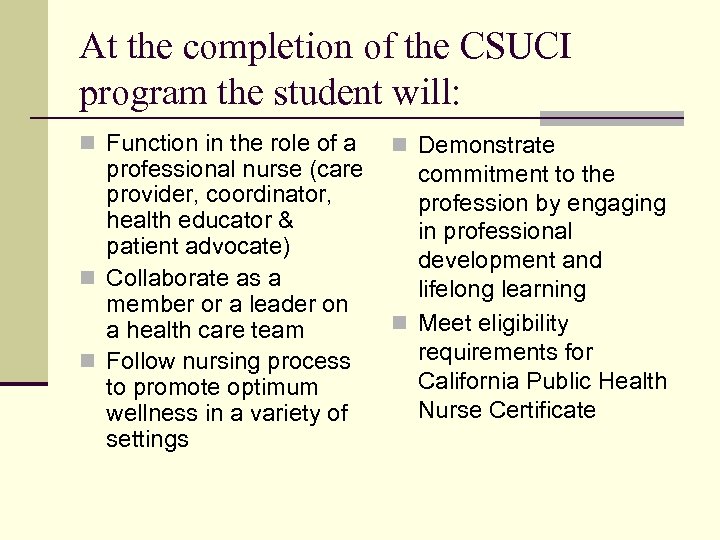 At the completion of the CSUCI program the student will:

- Function in the role of a professional nurse (care provider, coordinator, health educator & patient advocate)
- Collaborate as a member or a leader on a health care team
- Follow nursing process to promote optimum wellness in a variety of settings

- Demonstrate commitment to the profession by engaging in professional development and lifelong learning
- Meet eligibility requirements for California Public Health Nurse Certificate